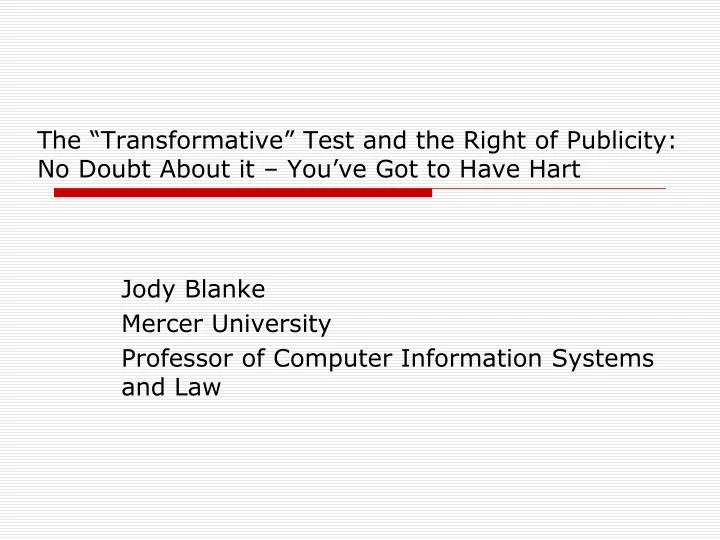 The “Transformative” Test and the Right of Publicity: No Doubt About it – You’ve Got to Have Hart

Jody Blanke

Mercer University

Professor of Computer Information Systems and Law